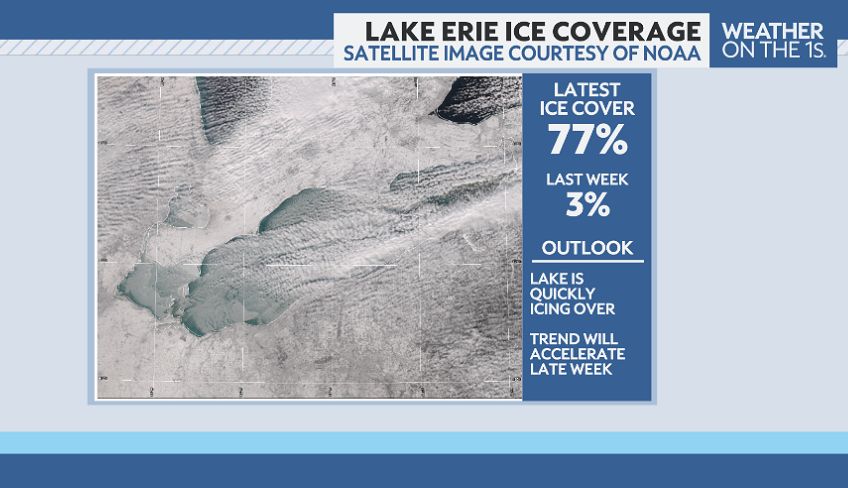 LAKE ERIE ICE COVERAGE
SATELLITE IMAGE COURTESY OF NOAA

WEATHER ON THE 1S.

LATEST ICE COVER
77%

LAST WEEK
3%

OUTLOOK

LAKE IS QUICKLY ICING OVER

TREND WILL ACCELERATE LATE WEEK